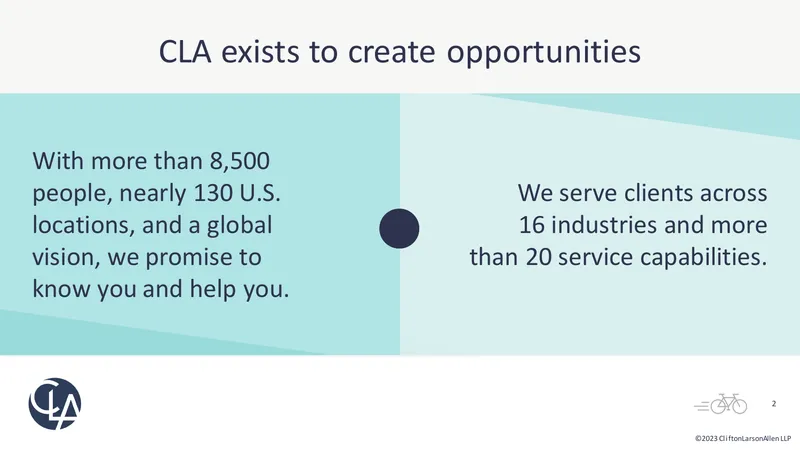 CLA exists to create opportunities

With more than 8,500 people, nearly 130 U.S. locations, and a global vision, we promise to know you and help you.

We serve clients across 16 industries and more than 20 service capabilities.

CLA

2

©2023 CliftonLarsonAllen LLP